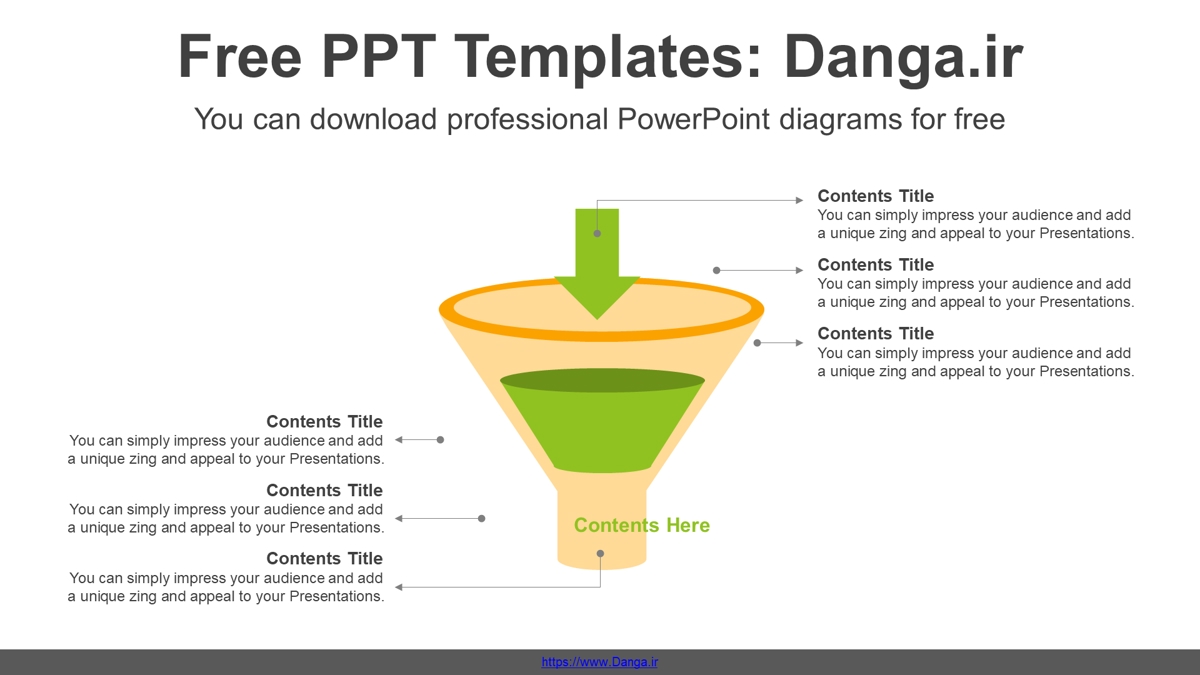 Free PPT Templates: Danga.ir

You can download professional PowerPoint diagrams for free

Contents Title
You can simply impress your audience and add a unique zing and appeal to your Presentations.

Contents Title
You can simply impress your audience and add a unique zing and appeal to your Presentations.

Contents Title
You can simply impress your audience and add a unique zing and appeal to your Presentations.

Contents Title
You can simply impress your audience and add a unique zing and appeal to your Presentations.

Contents Title
You can simply impress your audience and add a unique zing and appeal to your Presentations.

Contents Title
You can simply impress your audience and add a unique zing and appeal to your Presentations.

Contents Here

https://www.Danga.ir